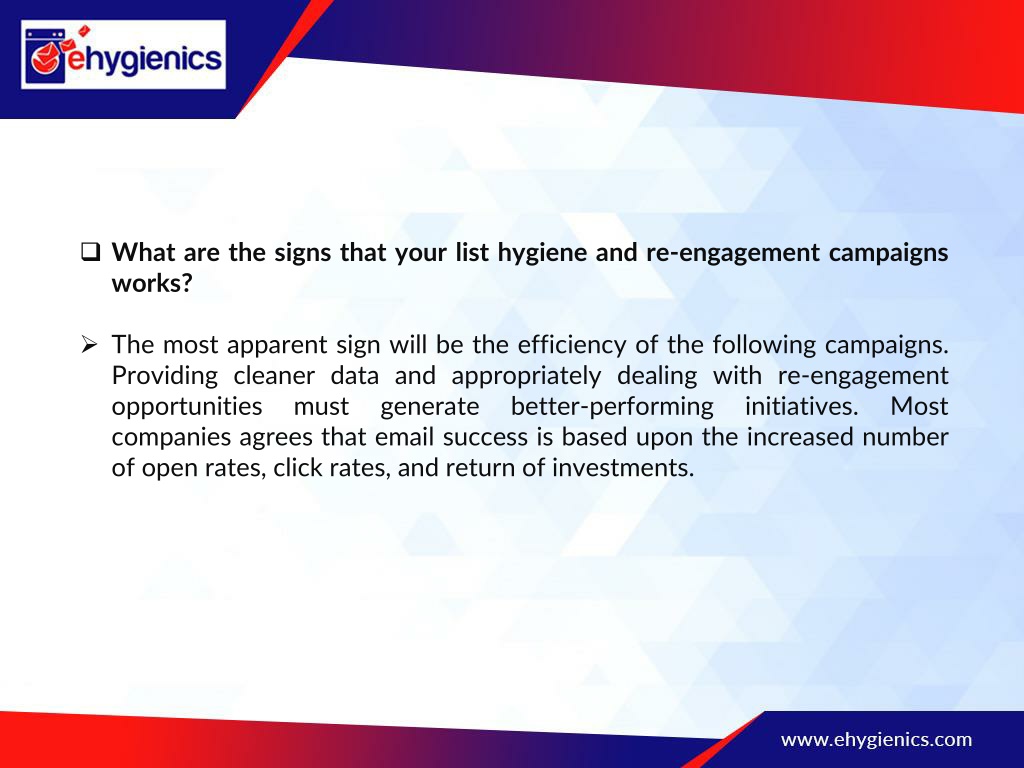 ehygienics

❑ What are the signs that your list hygiene and re-engagement campaigns works?

➢ The most apparent sign will be the efficiency of the following campaigns. Providing cleaner data and appropriately dealing with re-engagement opportunities must generate better-performing initiatives. Most companies agrees that email success is based upon the increased number of open rates, click rates, and return of investments.

www.ehygienics.com